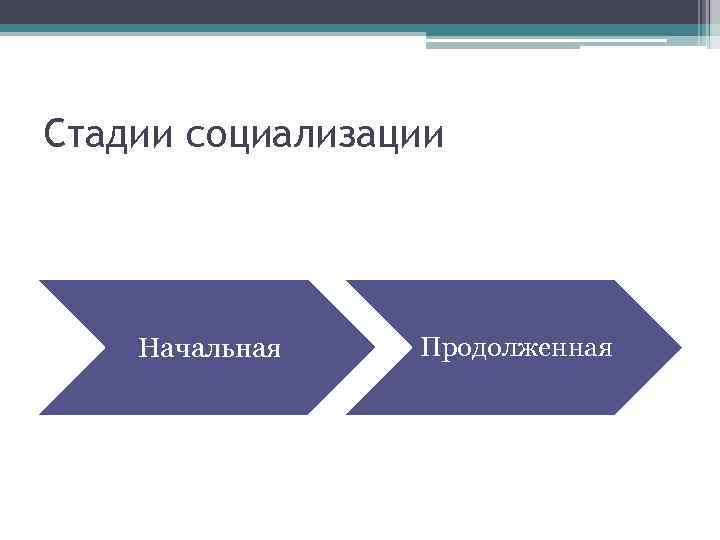 Стадии социализации

Начальная

Продолженная